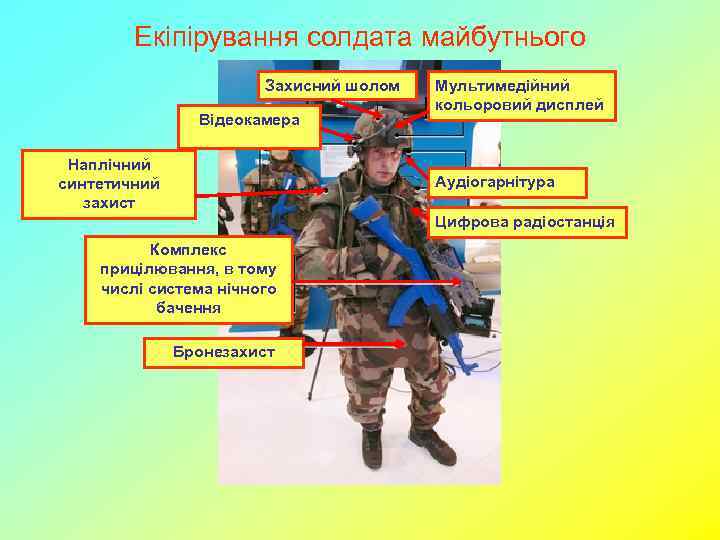 Екіпірування солдата майбутнього

Захисний шолом

Мультимедійний кольоровий дисплей

Відеокамера

Наплічний синтетичний захист

Аудіогарнітура

Цифрова радіостанція

Комплекс прицілювання, в тому числі система нічного бачення

Бронезахист